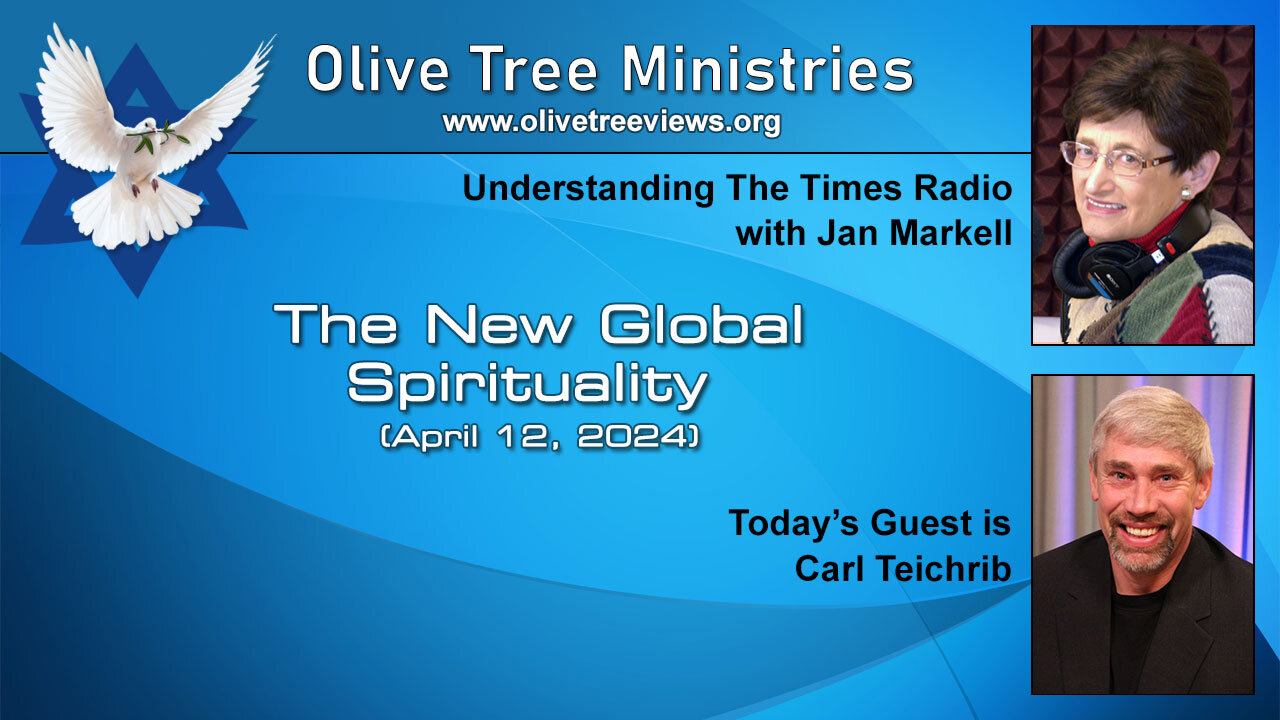 Olive Tree Ministries
www.olivetreeviews.org

Understanding The Times Radio with Jan Markell

The New Global Spirituality
(April 12, 2024)

Today's Guest is Carl Teichrib